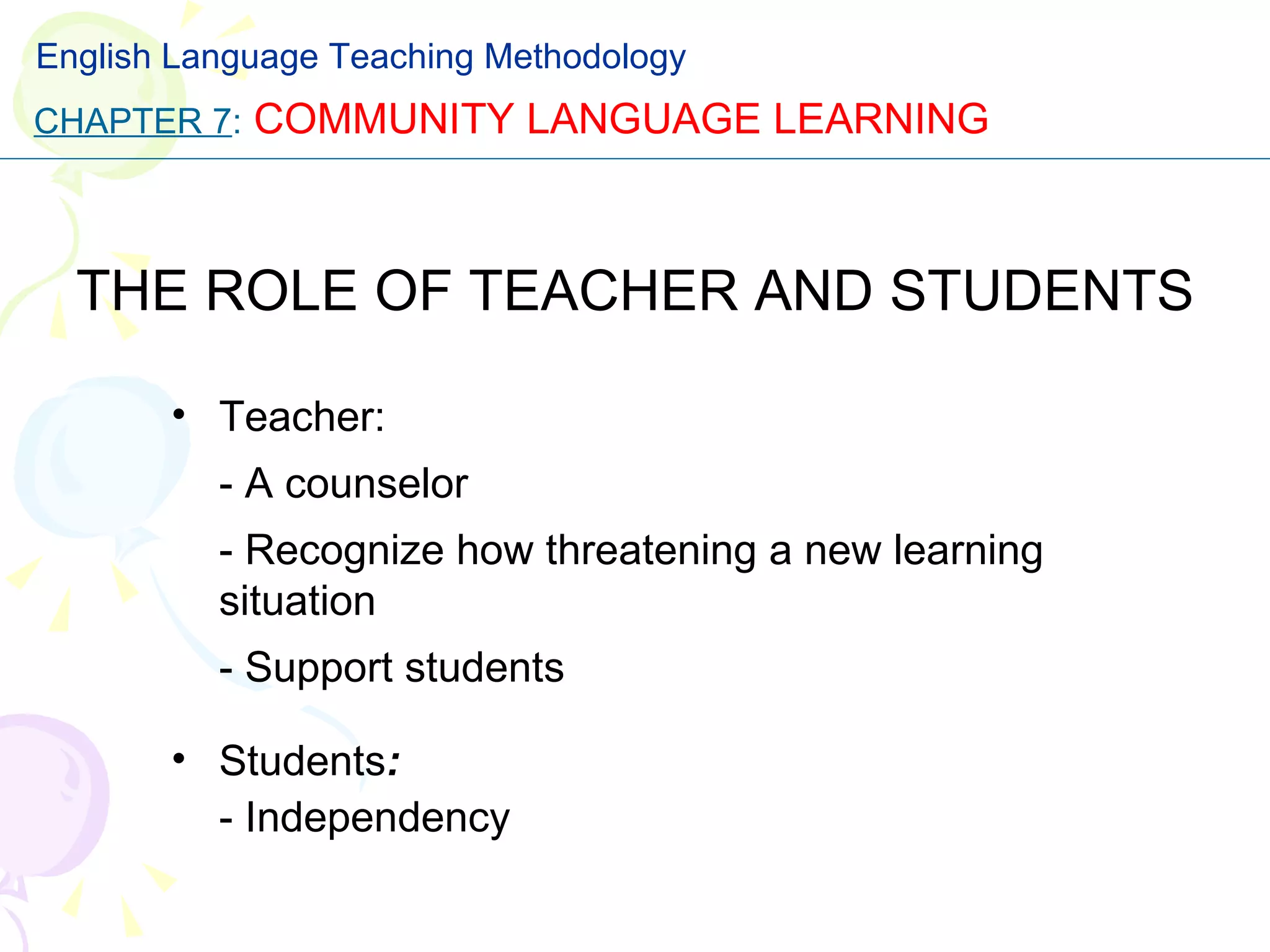 English Language Teaching Methodology

CHAPTER 7: COMMUNITY LANGUAGE LEARNING

THE ROLE OF TEACHER AND STUDENTS

• Teacher:

- A counselor

- Recognize how threatening a new learning situation

- Support students

• Students:
- Independency